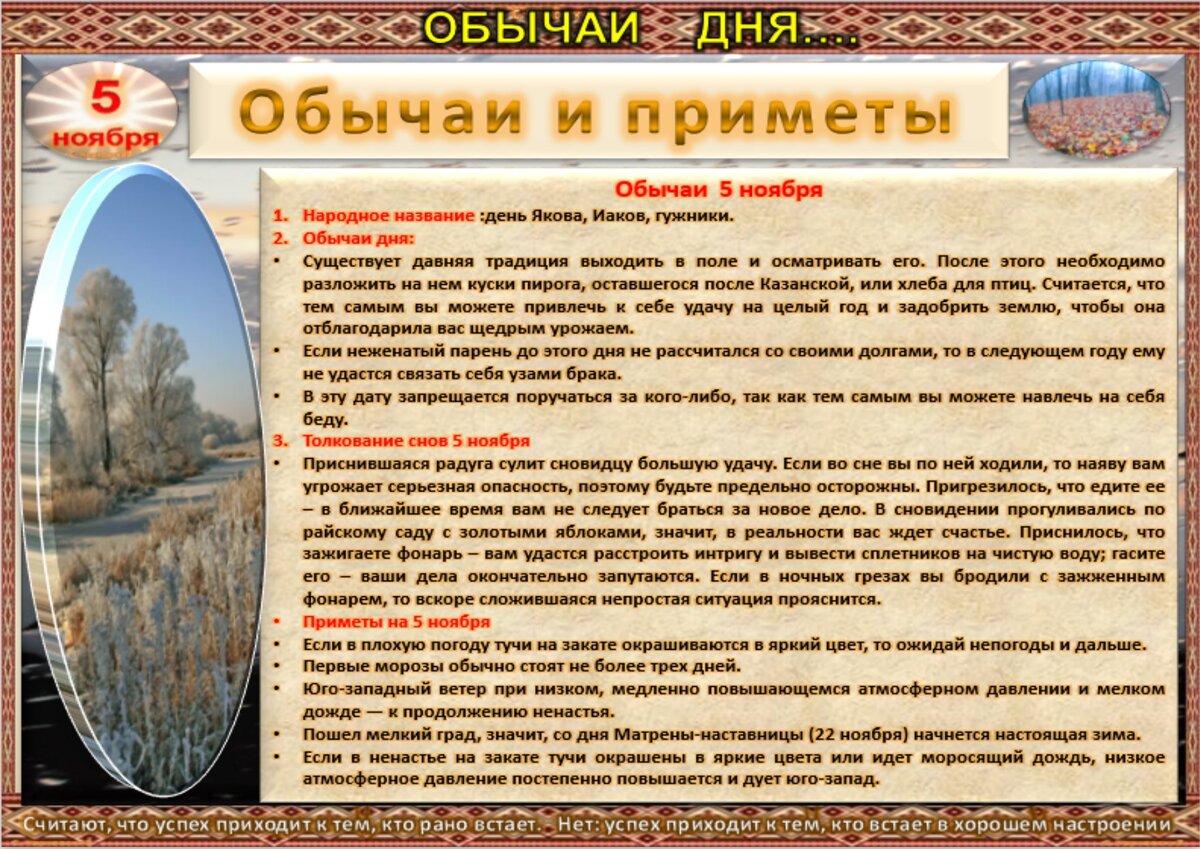 ОБЫЧАИ ДНЯ....

5 ноября

Обычаи и приметы

Обычаи 5 ноября

1. Народное название :день Якова, Иаков, гужники.
2. Обычаи дня:
• Существует давняя традиция выходить в поле и осматривать его. После этого необходимо разложить на нем куски пирога, оставшегося после Казанской, или хлеба для птиц. Считается, что тем самым вы можете привлечь к себе удачу на целый год и задобрить землю, чтобы она отблагодарила вас щедрым урожаем.
• Если неженатый парень до этого дня не рассчитался со своими долгами, то в следующем году ему не удастся связать себя узами брака.
• В эту дату запрещается поручаться за кого-либо, так как тем самым вы можете навлечь на себя беду.
3. Толкование снов 5 ноября
• Приснившаяся радуга сулит сновидцу большую удачу. Если во сне вы по ней ходили, то наяву вам угрожает серьезная опасность, поэтому будьте предельно осторожны. Пригрезилось, что едите ее – в ближайшее время вам не следует браться за новое дело. В сновидении прогуливались по райскому саду с золотыми яблоками, значит, в реальности вас ждет счастье. Приснилось, что зажигаете фонарь – вам удастся расстроить интригу и вывести сплетников на чистую воду; гасите его – ваши дела окончательно запутаются. Если в ночных грезах вы бродили с зажженным фонарем, то вскоре сложившаяся непростая ситуация прояснится.
• Приметы на 5 ноября
• Если в плохую погоду тучи на закате окрашиваются в яркий цвет, то ожидай непогоды и дальше.
• Первые морозы обычно стоят не более трех дней.
• Юго-западный ветер при низком, медленно повышающемся атмосферном давлении и мелком дожде — к продолжению ненастья.
• Пошел мелкий град, значит, со дня Матрены-наставницы (22 ноября) начнется настоящая зима.
• Если в ненастье на закате тучи окрашены в яркие цвета или идет моросящий дождь, низкое атмосферное давление постепенно повышается и дует юго-запад.

Считают, что успех приходит к тем, кто рано встает. - Нет: успех приходит к тем, кто встает в хорошем настроении